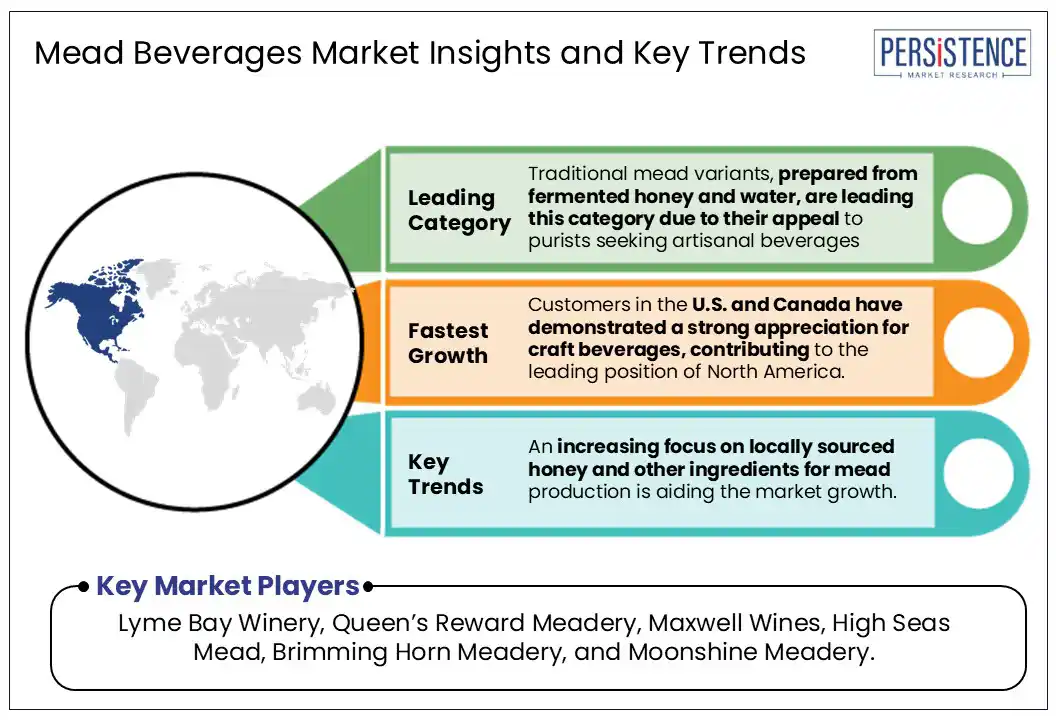 Mead Beverages Market Insights and Key Trends

PERSISTENCE
MARKET RESEARCH

Leading Category

Traditional mead variants, prepared from fermented honey and water, are leading this category due to their appeal to purists seeking artisanal beverages

Fastest Growth

Customers in the U.S. and Canada have demonstrated a strong appreciation for craft beverages, contributing to the leading position of North America.

Key Trends

An increasing focus on locally sourced honey and other ingredients for mead production is aiding the market growth.

Key Market Players

Lyme Bay Winery, Queen's Reward Meadery, Maxwell Wines, High Seas Mead, Brimming Horn Meadery, and Moonshine Meadery.